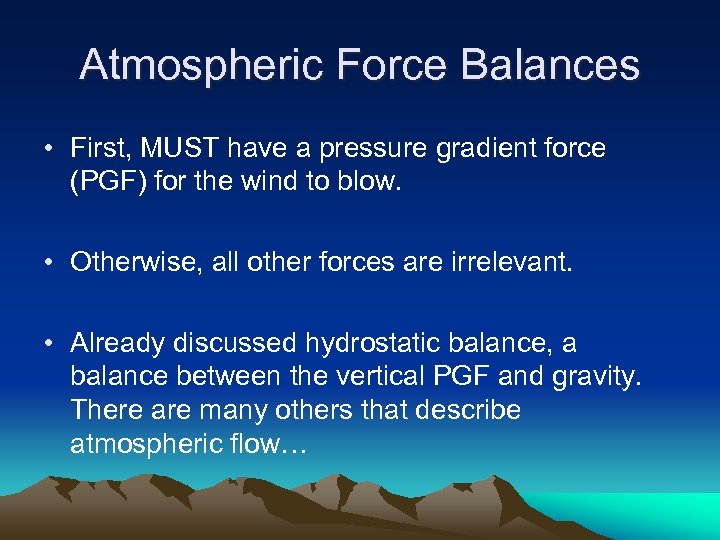 Atmospheric Force Balances

• First, MUST have a pressure gradient force (PGF) for the wind to blow.

• Otherwise, all other forces are irrelevant.

• Already discussed hydrostatic balance, a balance between the vertical PGF and gravity. There are many others that describe atmospheric flow…